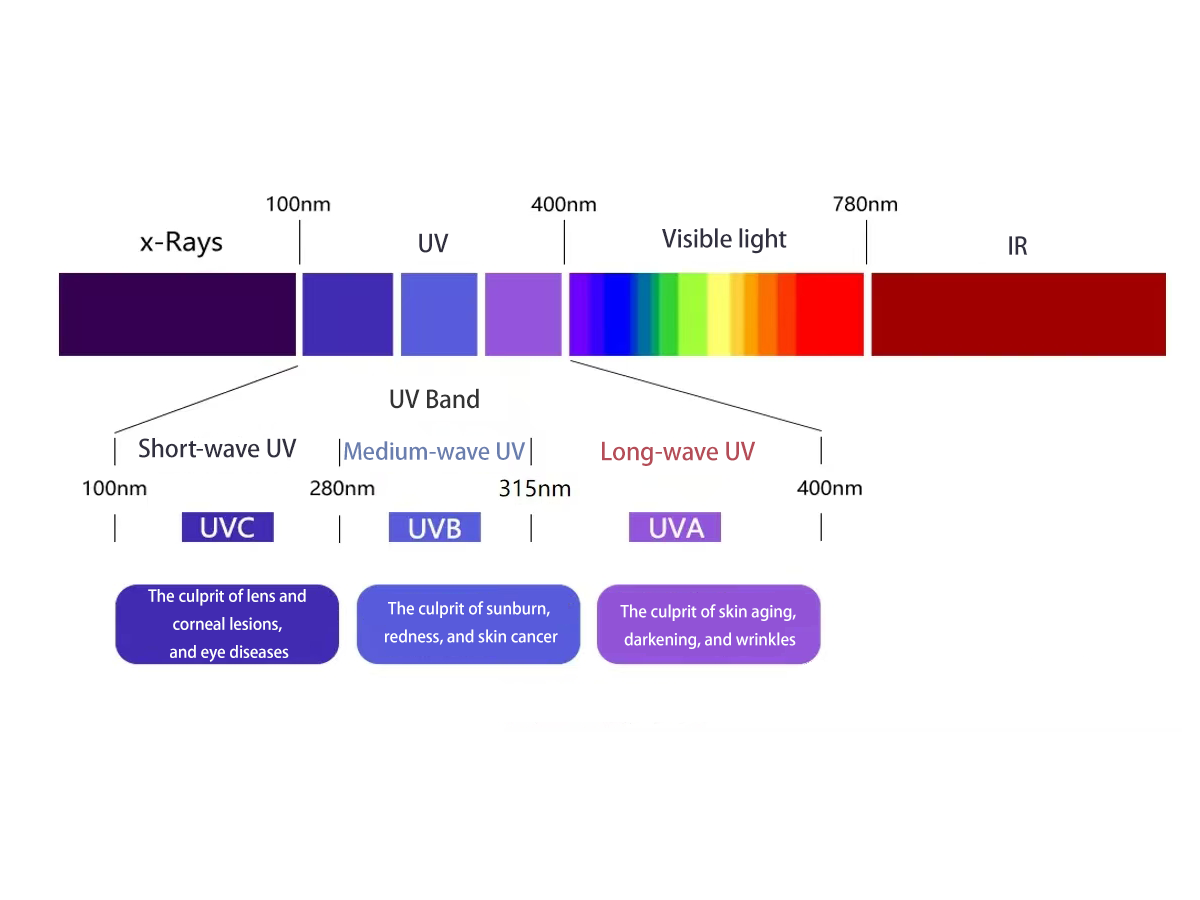 100nm

400nm

780nm

x-Rays

UV

Visible light

IR

UV Band

Short-wave UV

Medium-wave UV

Long-wave UV

100nm

280nm

315nm

400nm

UVC

UVB

UVA

The culprit of lens and corneal lesions, and eye diseases

The culprit of sunburn, redness, and skin cancer

The culprit of skin aging, darkening, and wrinkles